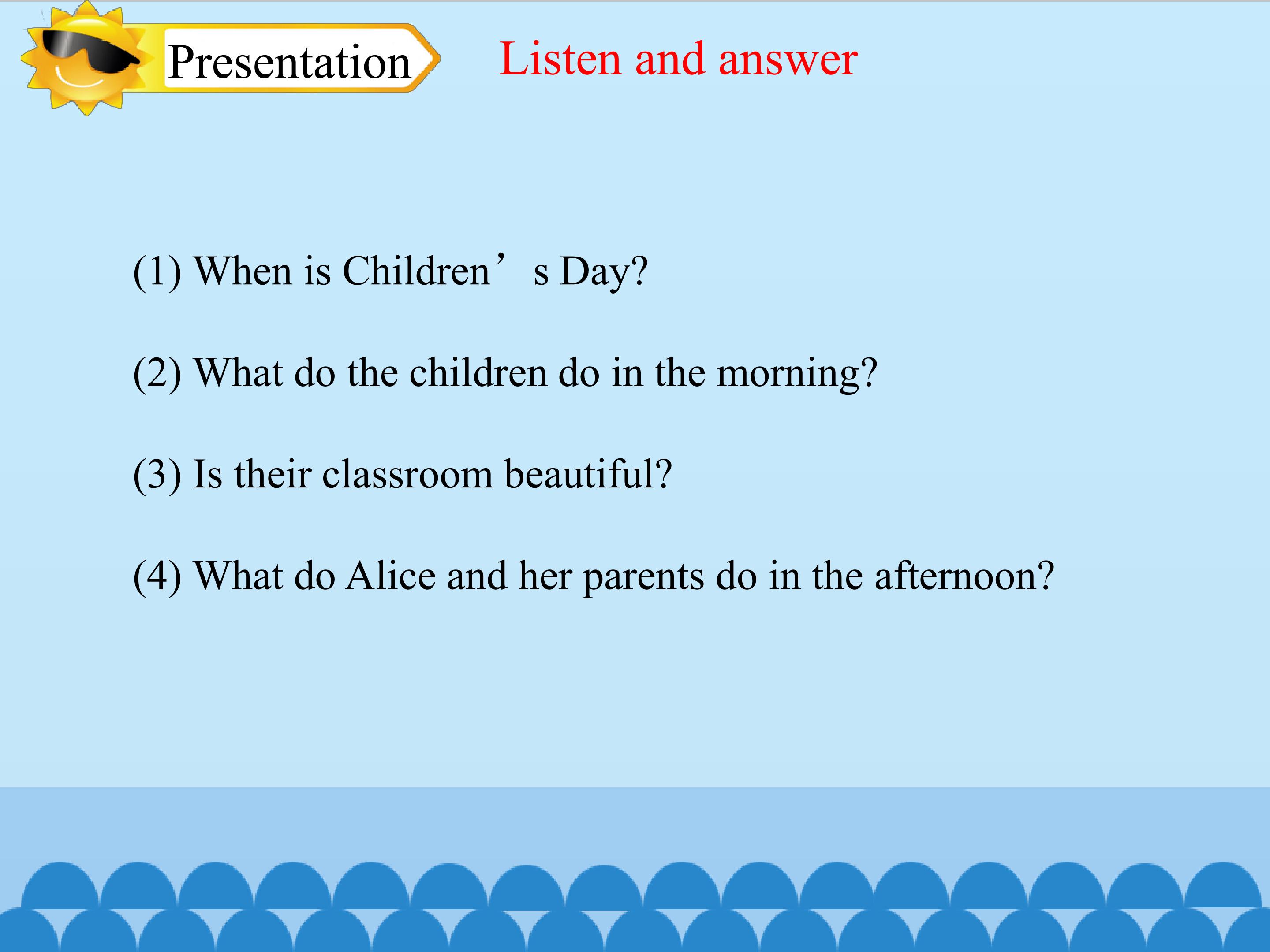 Presentation

Listen and answer

(1) When is Children's Day?

(2) What do the children do in the morning?

(3) Is their classroom beautiful?

(4) What do Alice and her parents do in the afternoon?